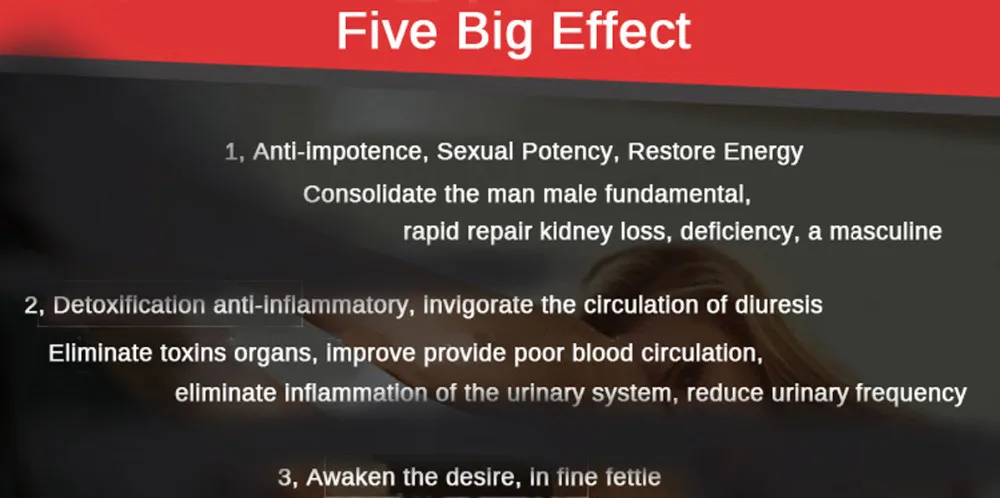 Five Big Effect

1, Anti-impotence, Sexual Potency, Restore Energy
Consolidate the man male fundamental,
rapid repair kidney loss, deficiency, a masculine

2, Detoxification anti-inflammatory, invigorate the circulation of diuresis
Eliminate toxins organs, improve provide poor blood circulation,
eliminate inflammation of the urinary system, reduce urinary frequency

3, Awaken the desire, in fine fettle